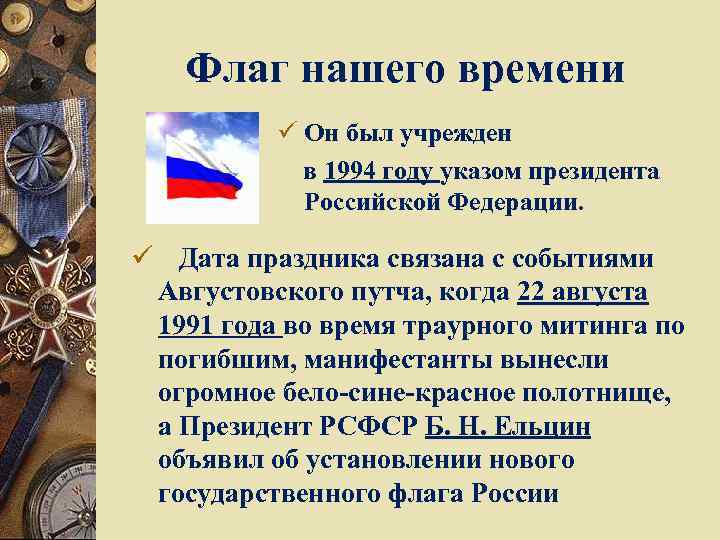 Флаг нашего времени

✓ Он был учрежден

в 1994 году указом президента Российской Федерации.

✓ Дата праздника связана с событиями Августовского путча, когда 22 августа 1991 года во время траурного митинга по погибшим, манифестанты вынесли огромное бело-сине-красное полотнище, а Президент РСФСР Б. Н. Ельцин объявил об установлении нового государственного флага России